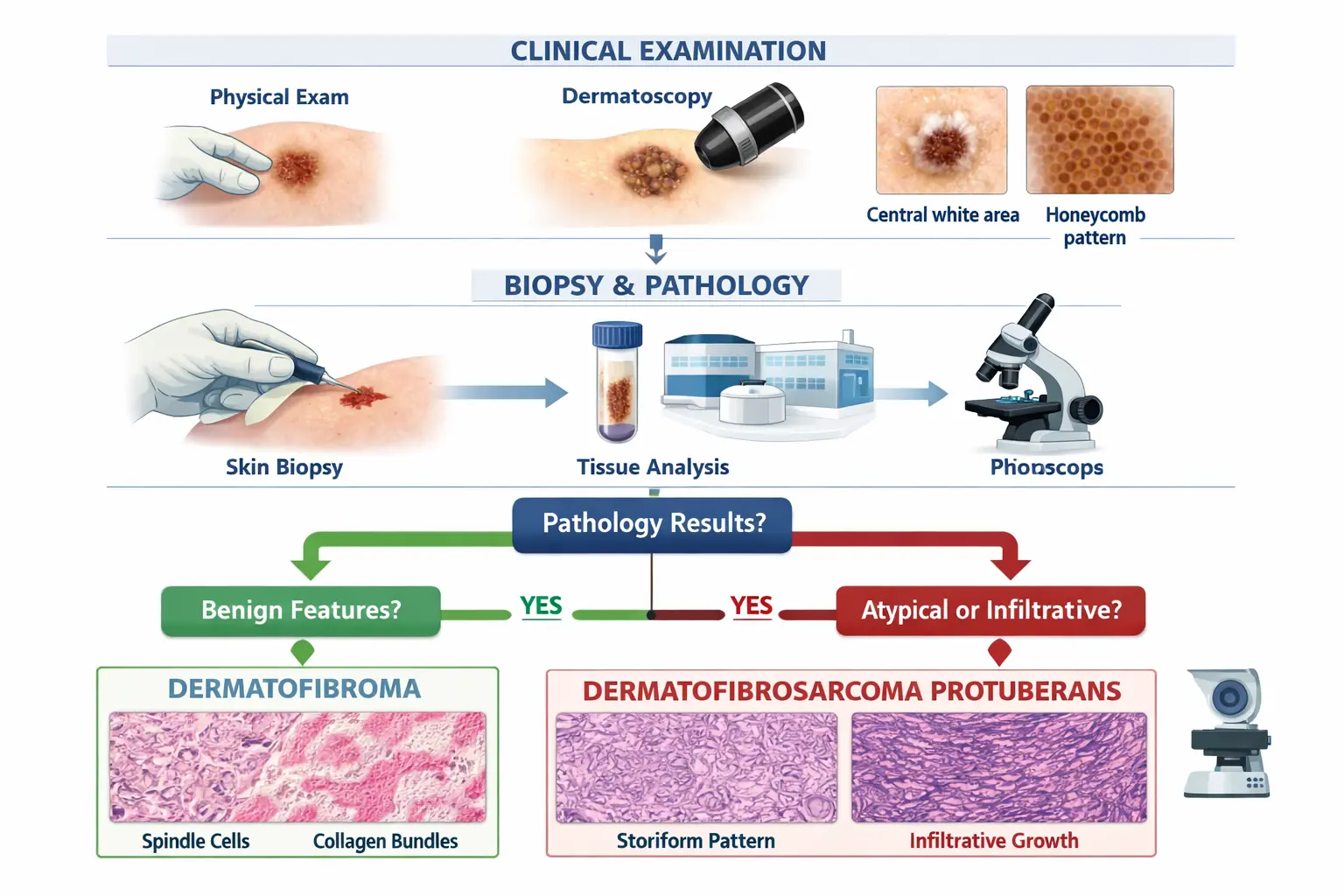 CLINICAL EXAMINATION

Physical Exam

Dermatoscopy

Central white area

Honeycomb pattern

BIOPSY & PATHOLOGY

Skin Biopsy

Tissue Analysis

Phonscops

Pathology Results?

Benign Features?

YES

YES

Atypical or Infiltrative?

DERMATOFIBROMA

Spindle Cells

Collagen Bundles

DERMATOFIBROSARCOMA PROTUBERANS

Storiform Pattern

Infiltrative Growth